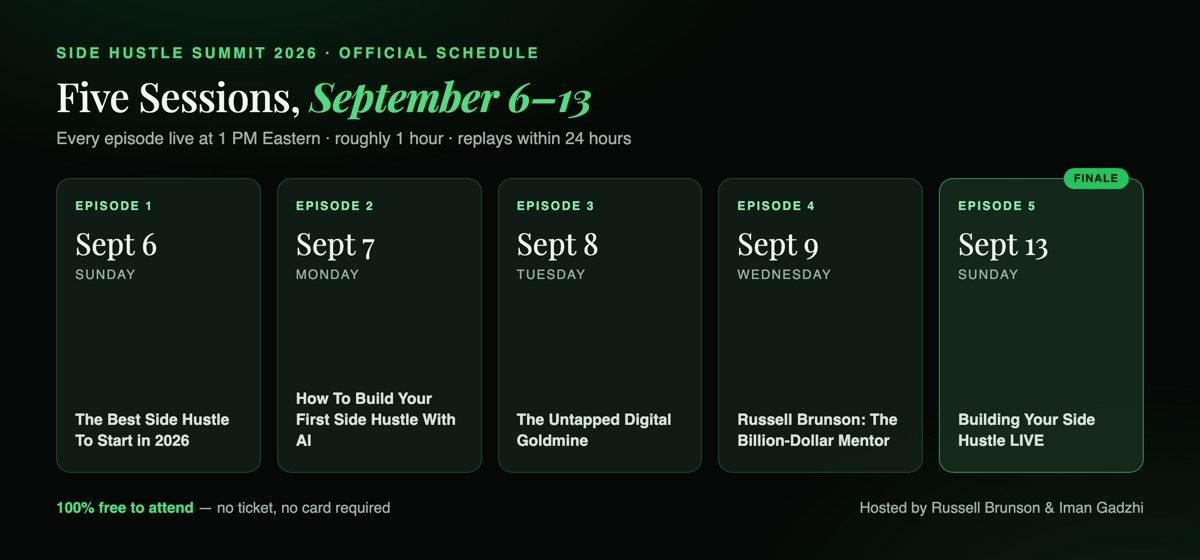 SIDE HUSTLE SUMMIT 2026 · OFFICIAL SCHEDULE

Five Sessions, September 6–13

Every episode live at 1 PM Eastern · roughly 1 hour · replays within 24 hours

EPISODE 1
Sept 6
SUNDAY
The Best Side Hustle To Start in 2026

EPISODE 2
Sept 7
MONDAY
How To Build Your First Side Hustle With AI

EPISODE 3
Sept 8
TUESDAY
The Untapped Digital Goldmine

EPISODE 4
Sept 9
WEDNESDAY
Russell Brunson: The Billion-Dollar Mentor

FINALE
EPISODE 5
Sept 13
SUNDAY
Building Your Side Hustle LIVE

100% free to attend — no ticket, no card required

Hosted by Russell Brunson & Iman Gadzhi